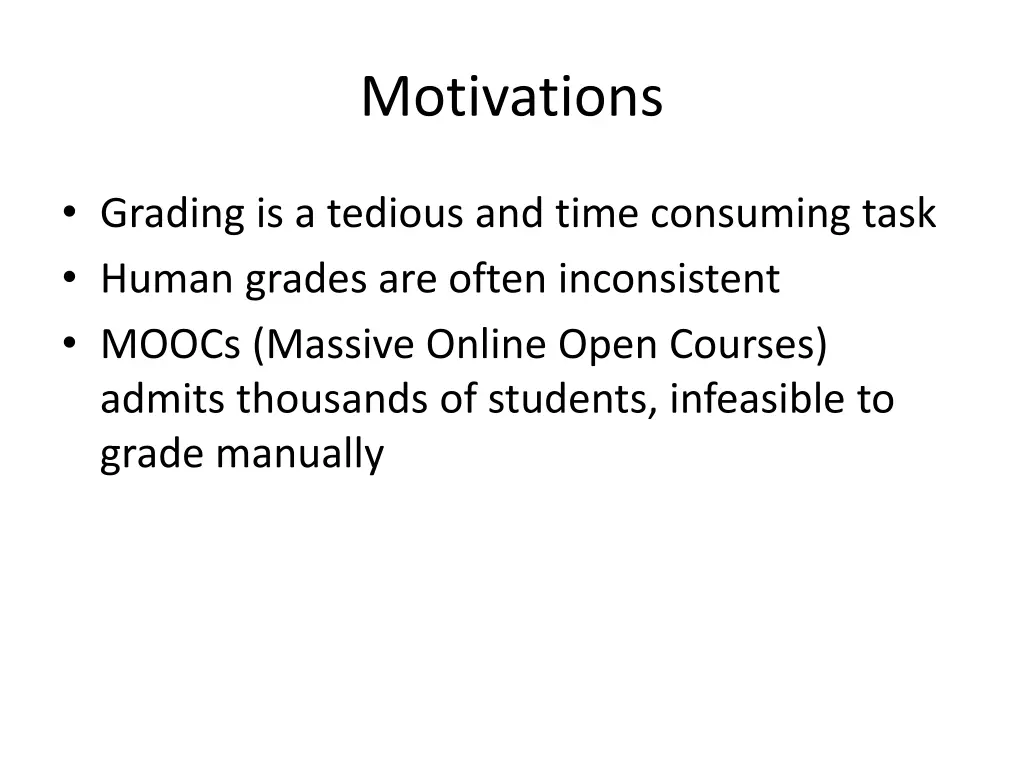 Motivations

• Grading is a tedious and time consuming task
• Human grades are often inconsistent
• MOOCs (Massive Online Open Courses) admits thousands of students, infeasible to grade manually